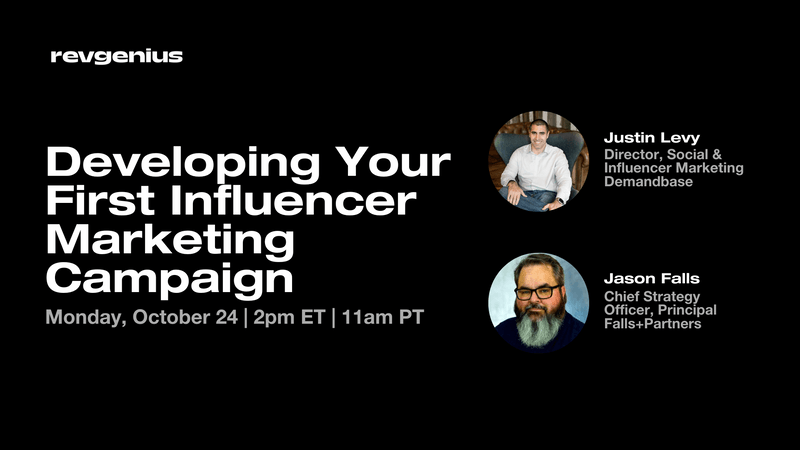 revgenius

Developing Your First Influencer Marketing Campaign

Monday, October 24 | 2pm ET | 11am PT

Justin Levy
Director, Social & Influencer Marketing
Demandbase

Jason Falls
Chief Strategy Officer, Principal
Falls+Partners